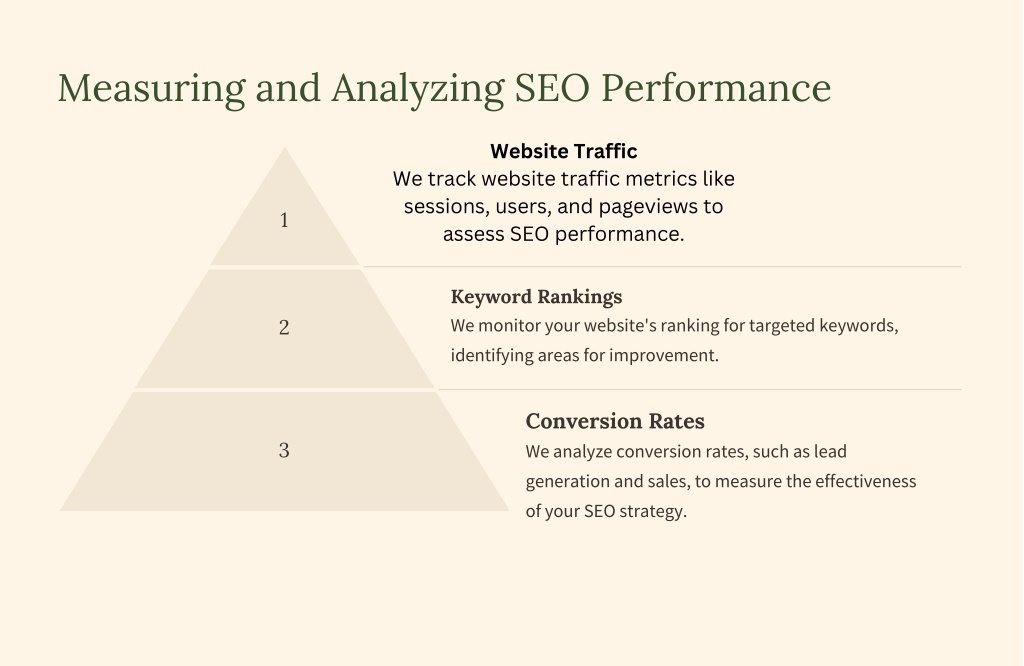 Measuring and Analyzing SEO Performance

1

Website Traffic
We track website traffic metrics like sessions, users, and pageviews to assess SEO performance.

2

Keyword Rankings
We monitor your website's ranking for targeted keywords, identifying areas for improvement.

3

Conversion Rates
We analyze conversion rates, such as lead generation and sales, to measure the effectiveness of your SEO strategy.